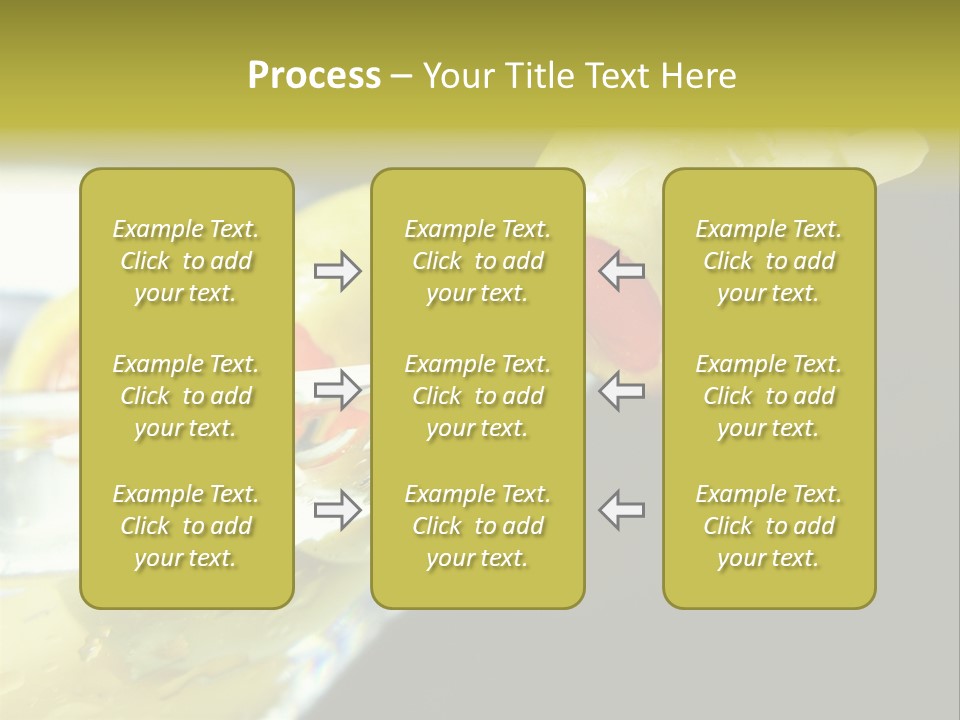 Process – Your Title Text Here

Example Text. Click to add your text.

Example Text. Click to add your text.

Example Text. Click to add your text.

Example Text. Click to add your text.

Example Text. Click to add your text.

Example Text. Click to add your text.

Example Text. Click to add your text.

Example Text. Click to add your text.

Example Text. Click to add your text.